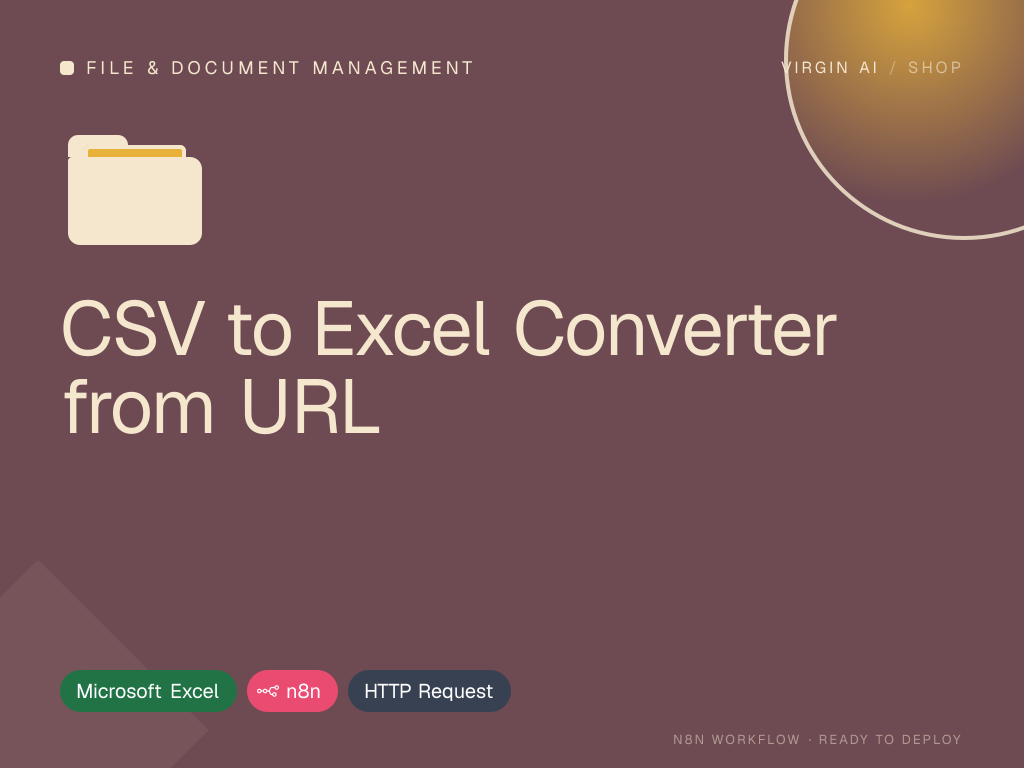 FILE & DOCUMENT MANAGEMENT

VIRGIN AI / SHOP

CSV to Excel Converter from URL

Microsoft Excel

n8n

HTTP Request

N8N WORKFLOW · READY TO DEPLOY